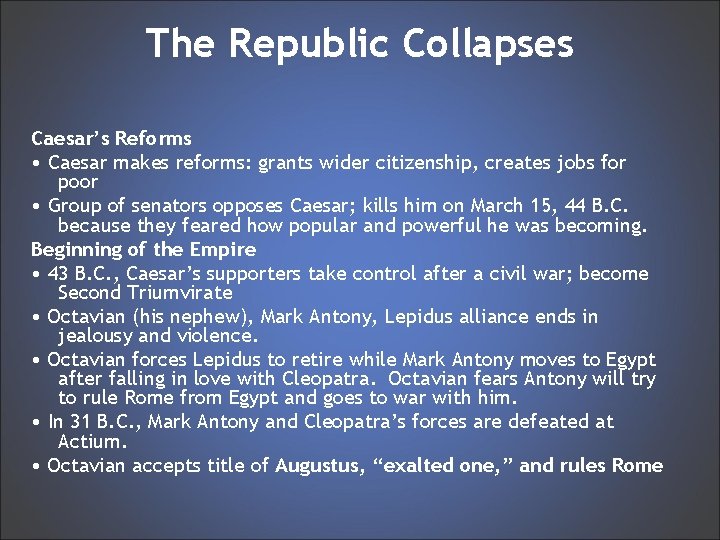 The Republic Collapses

Caesar's Reforms
• Caesar makes reforms: grants wider citizenship, creates jobs for poor
• Group of senators opposes Caesar; kills him on March 15, 44 B.C. because they feared how popular and powerful he was becoming.
Beginning of the Empire
• 43 B.C., Caesar's supporters take control after a civil war; become Second Triumvirate
• Octavian (his nephew), Mark Antony, Lepidus alliance ends in jealousy and violence.
• Octavian forces Lepidus to retire while Mark Antony moves to Egypt after falling in love with Cleopatra. Octavian fears Antony will try to rule Rome from Egypt and goes to war with him.
• In 31 B.C., Mark Antony and Cleopatra's forces are defeated at Actium.
• Octavian accepts title of Augustus, "exalted one," and rules Rome